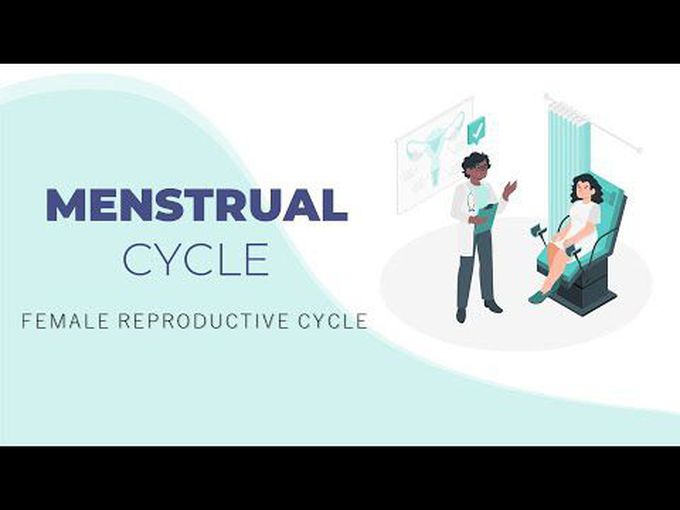 MENSTRUAL
CYCLE

FEMALE REPRODUCTIVE CYCLE